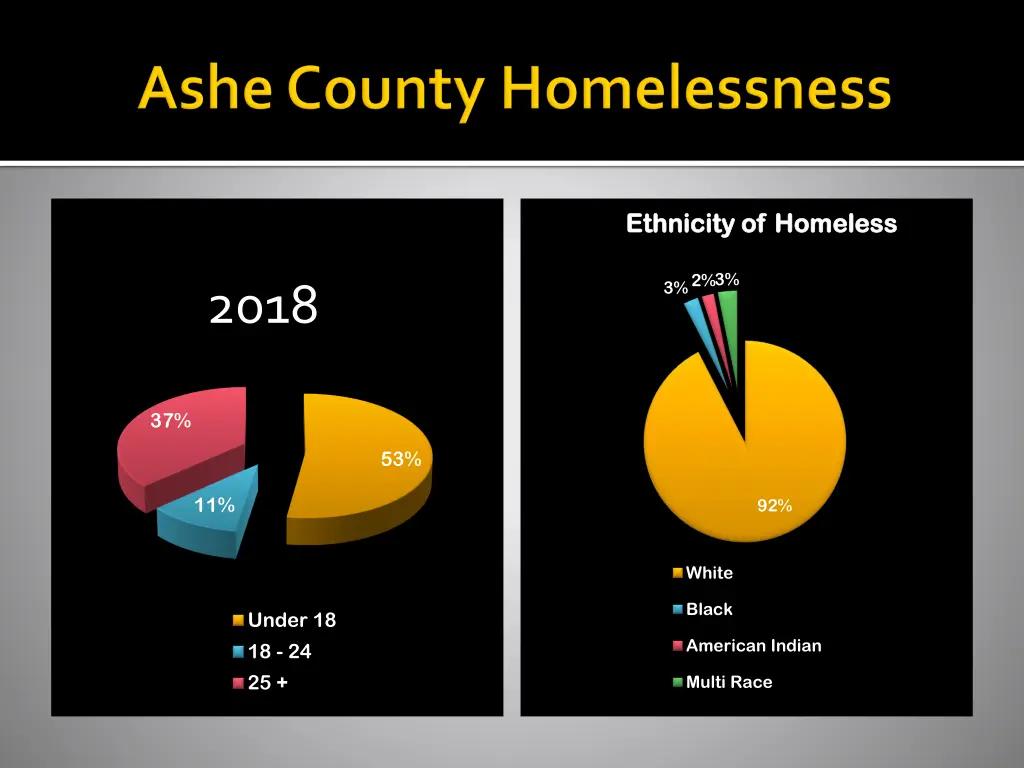 Ashe County Homelessness

2018

37%

53%

11%

Under 18
18 - 24
25 +

Ethnicity of Homeless

3% 2% 3%

92%

White
Black
American Indian
Multi Race